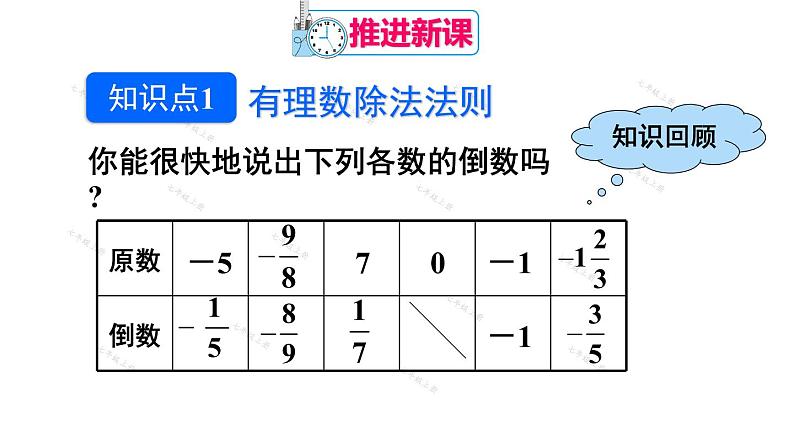 推进新课

知识点1 有理数除法法则

知识回顾

你能很快地说出下列各数的倒数吗？

| 原数 | $-5$ | $-\frac{9}{8}$ | $7$ | $0$ | $-1$ | $-1\frac{2}{3}$ |
|---|---|---|---|---|---|---|
| 倒数 | $-\frac{1}{5}$ | $-\frac{8}{9}$ | $\frac{1}{7}$ |  | $-1$ | $-\frac{3}{5}$ |